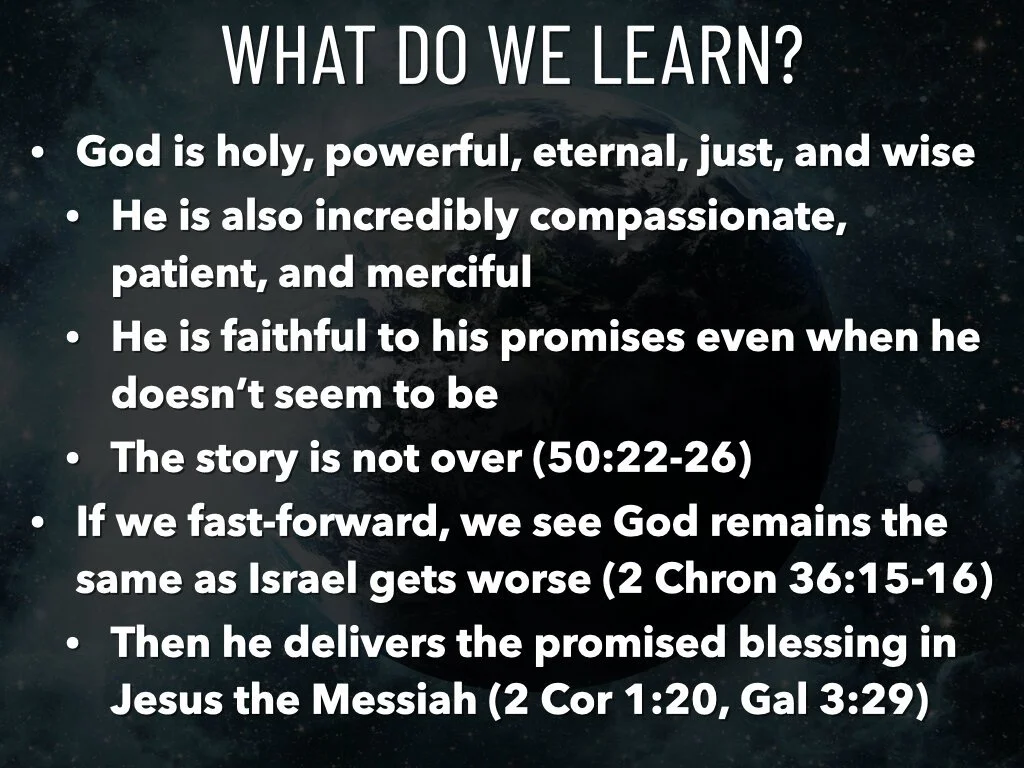 WHAT DO WE LEARN?

• God is holy, powerful, eternal, just, and wise
  • He is also incredibly compassionate, patient, and merciful
  • He is faithful to his promises even when he doesn't seem to be
  • The story is not over (50:22-26)
• If we fast-forward, we see God remains the same as Israel gets worse (2 Chron 36:15-16)
  • Then he delivers the promised blessing in Jesus the Messiah (2 Cor 1:20, Gal 3:29)